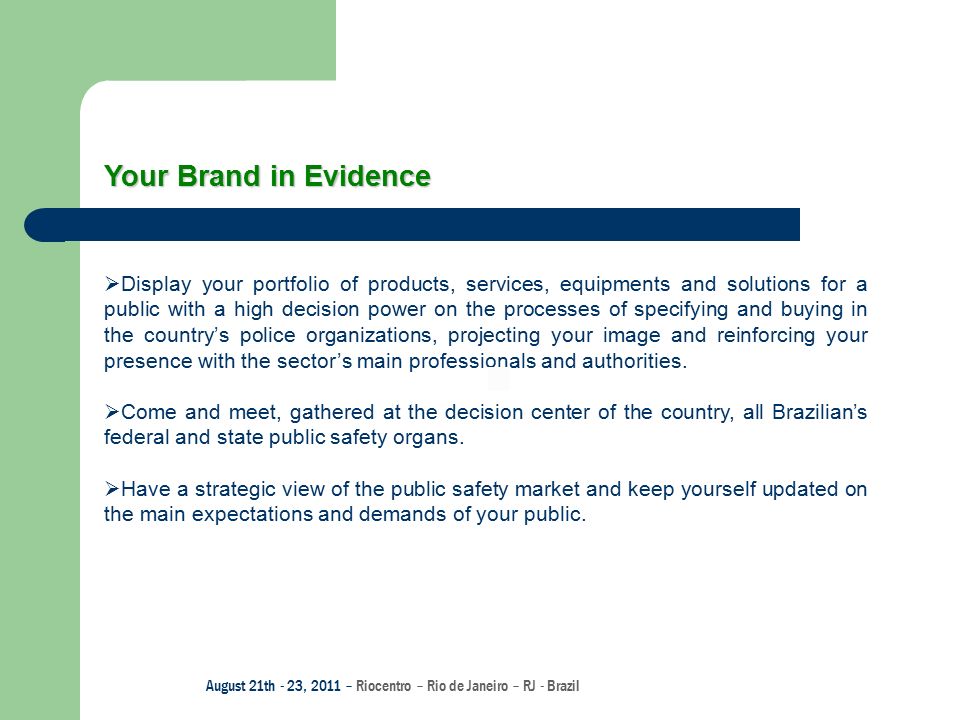 Your Brand in Evidence

➢Display your portfolio of products, services, equipments and solutions for a public with a high decision power on the processes of specifying and buying in the country's police organizations, projecting your image and reinforcing your presence with the sector's main professionals and authorities.

➢Come and meet, gathered at the decision center of the country, all Brazilian's federal and state public safety organs.

➢Have a strategic view of the public safety market and keep yourself updated on the main expectations and demands of your public.

August 21th - 23, 2011 – Riocentro – Rio de Janeiro – RJ - Brazil